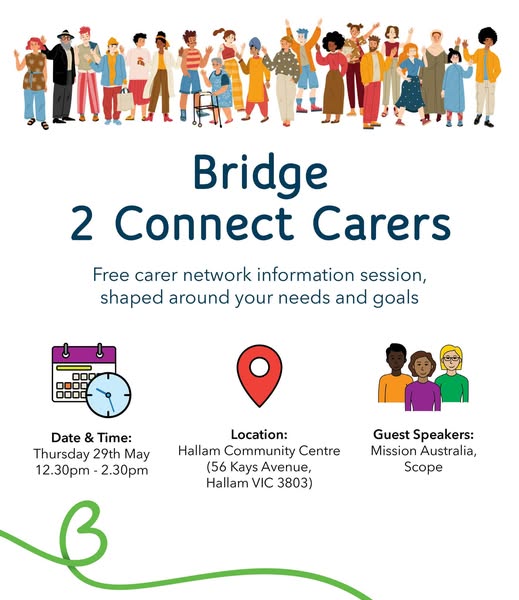 Bridge
2 Connect Carers

Free carer network information session, shaped around your needs and goals

Date & Time:
Thursday 29th May
12.30pm - 2.30pm

Location:
Hallam Community Centre
(56 Kays Avenue,
Hallam VIC 3803)

Guest Speakers:
Mission Australia,
Scope